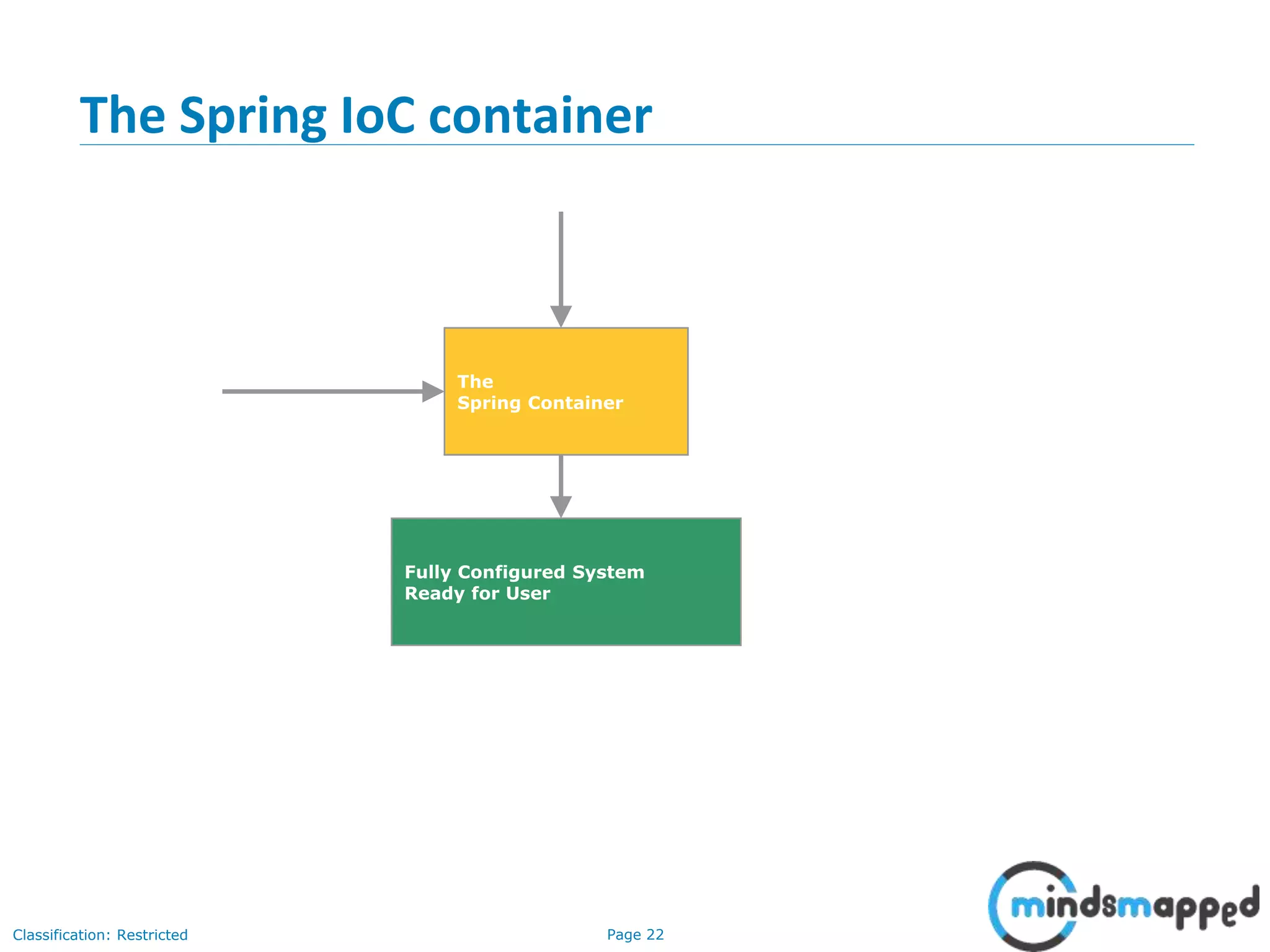 The Spring IoC container

The
Spring Container

Fully Configured System
Ready for User

Classification: Restricted

Page 22

mindsmapped